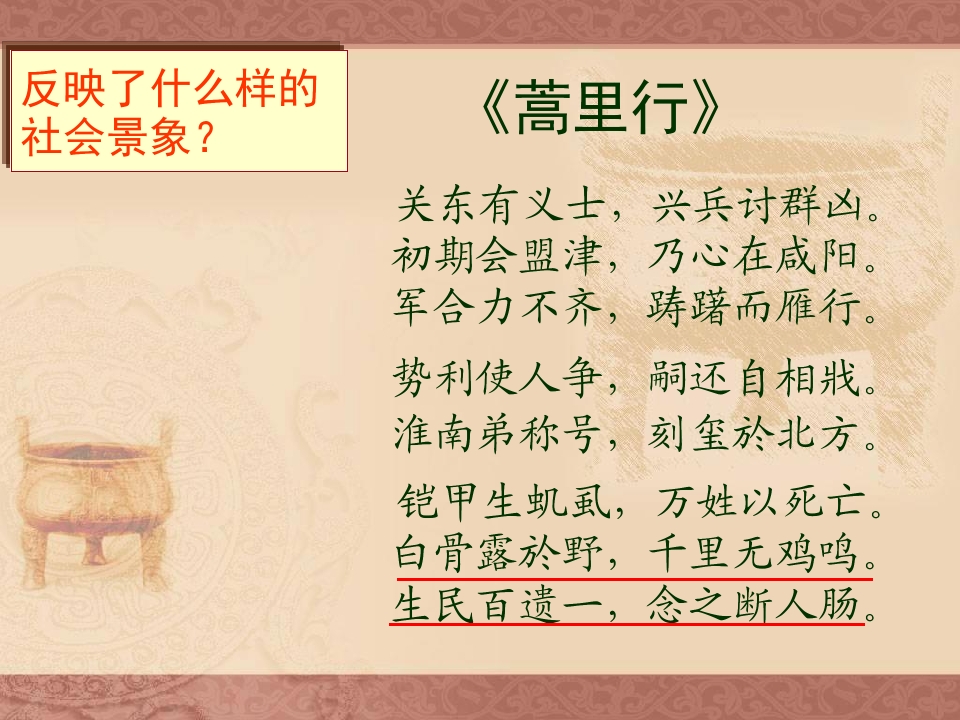 反映了什么样的社会景象？

《蒿里行》

关东有义士，兴兵讨群凶。
初期会盟津，乃心在咸阳。
军合力不齐，踌躇而雁行。

势利使人争，嗣还自相戕。
淮南弟称号，刻玺於北方。

铠甲生虮虱，万姓以死亡。
白骨露於野，千里无鸡鸣。
生民百遗一，念之断人肠。